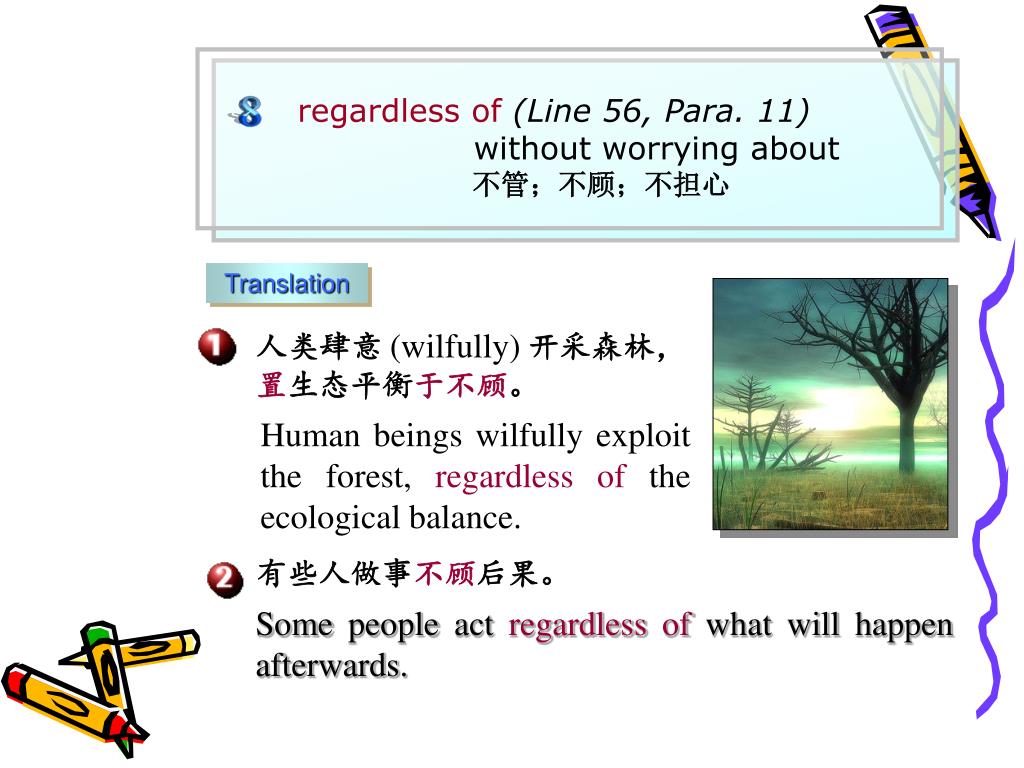 8 regardless of (Line 56, Para. 11)
without worrying about
不管；不顾；不担心

Translation

1 人类肆意 (wilfully) 开采森林，置生态平衡于不顾。

Human beings wilfully exploit the forest, regardless of the ecological balance.

2 有些人做事不顾后果。

Some people act regardless of what will happen afterwards.